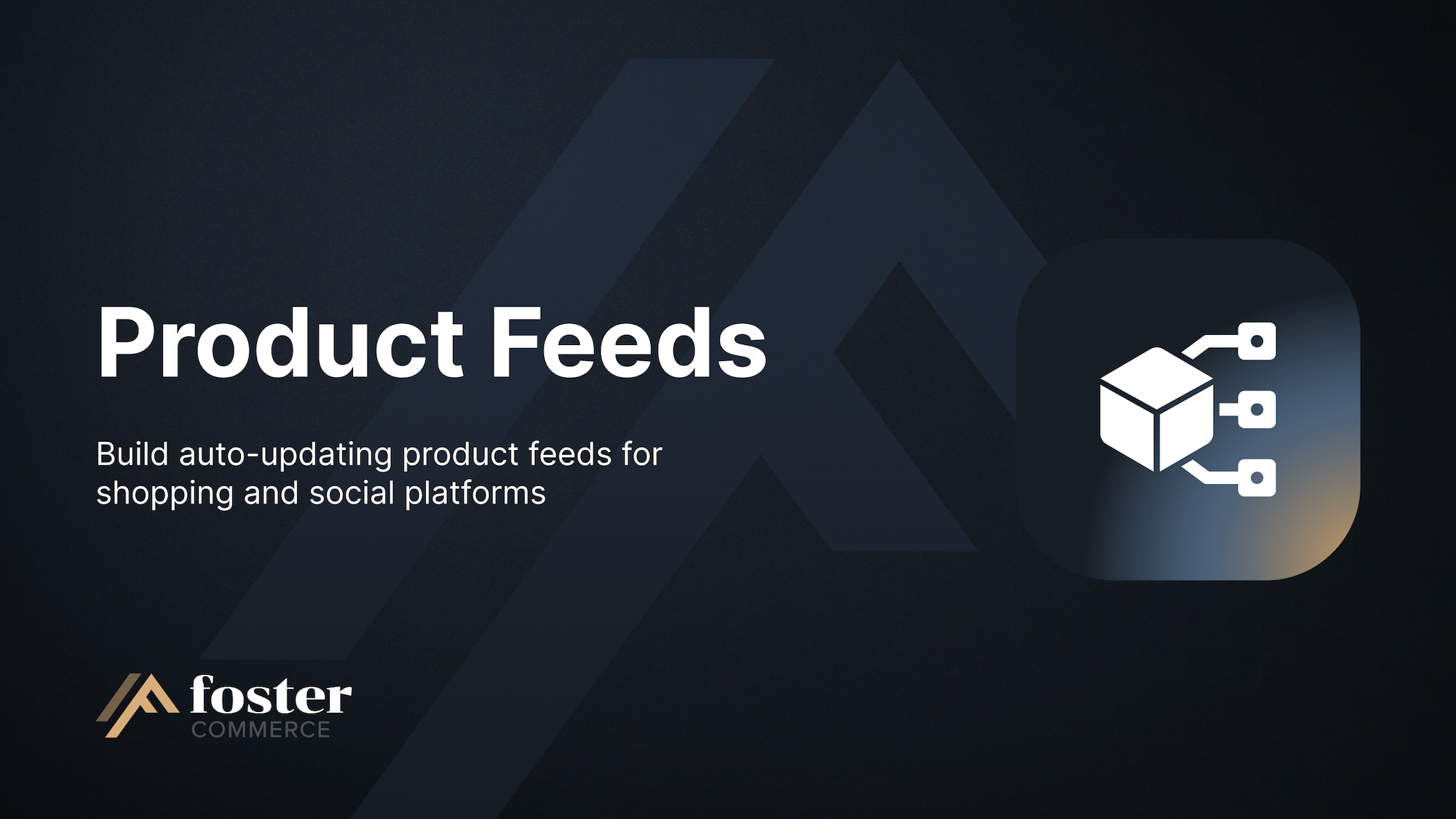 Product Feeds

Build auto-updating product feeds for shopping and social platforms

foster
COMMERCE